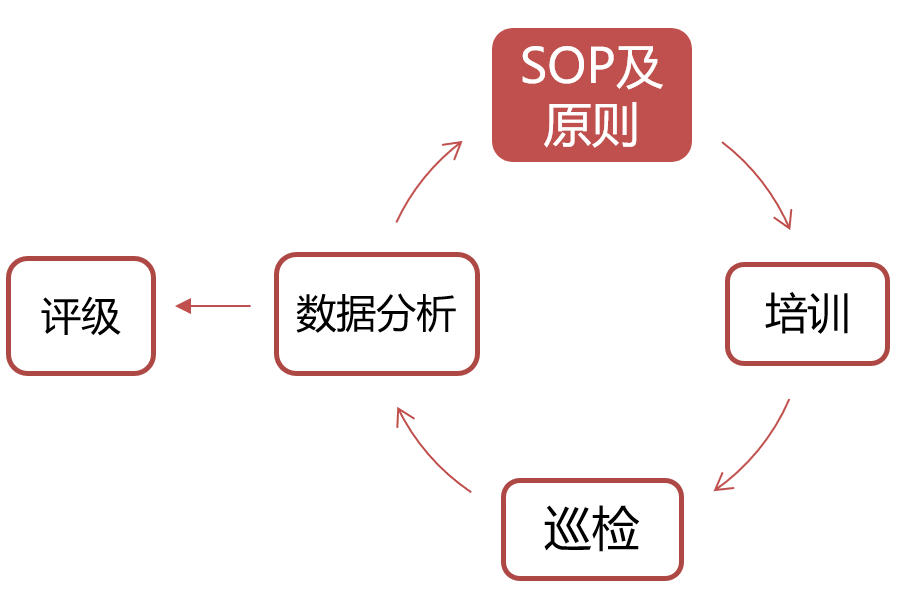 SOP及原则

培训

巡检

数据分析

评级